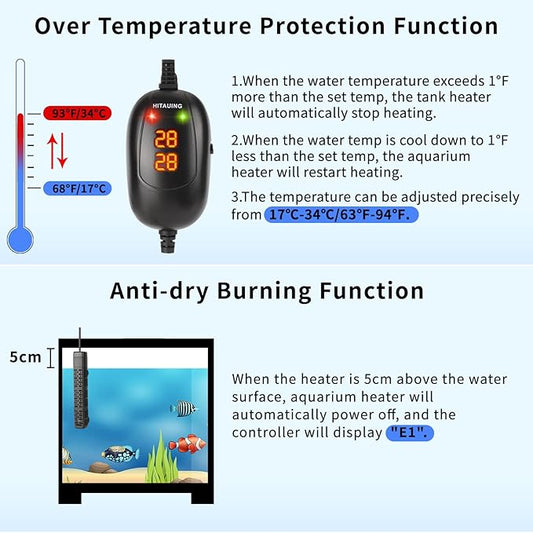 Over Temperature Protection Function

93°F/34°C

68°F/17°C

HITAUING

28

28

1.When the water temperature exceeds 1°F more than the set temp, the tank heater will automatically stop heating.

2.When the water temp is cool down to 1°F less than the set temp, the aquarium heater will restart heating.

3.The temperature can be adjusted precisely from 17°C-34°C/63°F-94°F.

Anti-dry Burning Function

5cm

When the heater is 5cm above the water surface, aquarium heater will automatically power off, and the controller will display "E1".